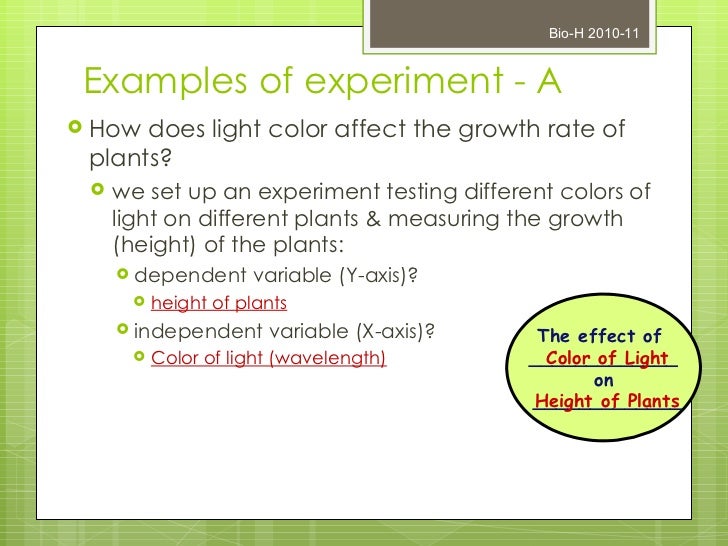 Bio-H 2010-11

Examples of experiment - A

How does light color affect the growth rate of plants?

we set up an experiment testing different colors of light on different plants & measuring the growth (height) of the plants:

dependent variable (Y-axis)?

height of plants

independent variable (X-axis)?

Color of light (wavelength)

The effect of
Color of Light
on
Height of Plants